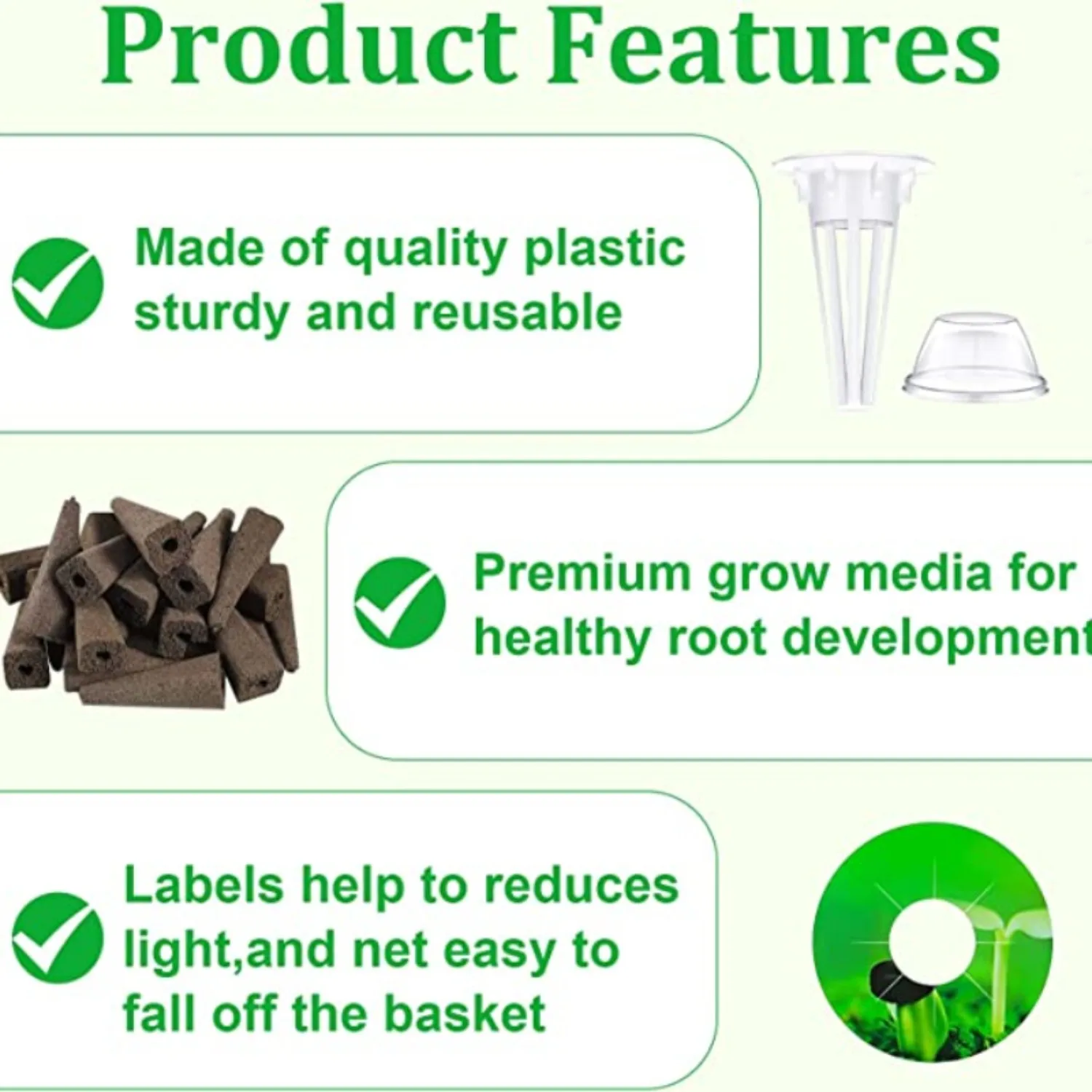 Product Features

Made of quality plastic sturdy and reusable

Premium grow media for healthy root development

Labels help to reduces light,and net easy to fall off the basket